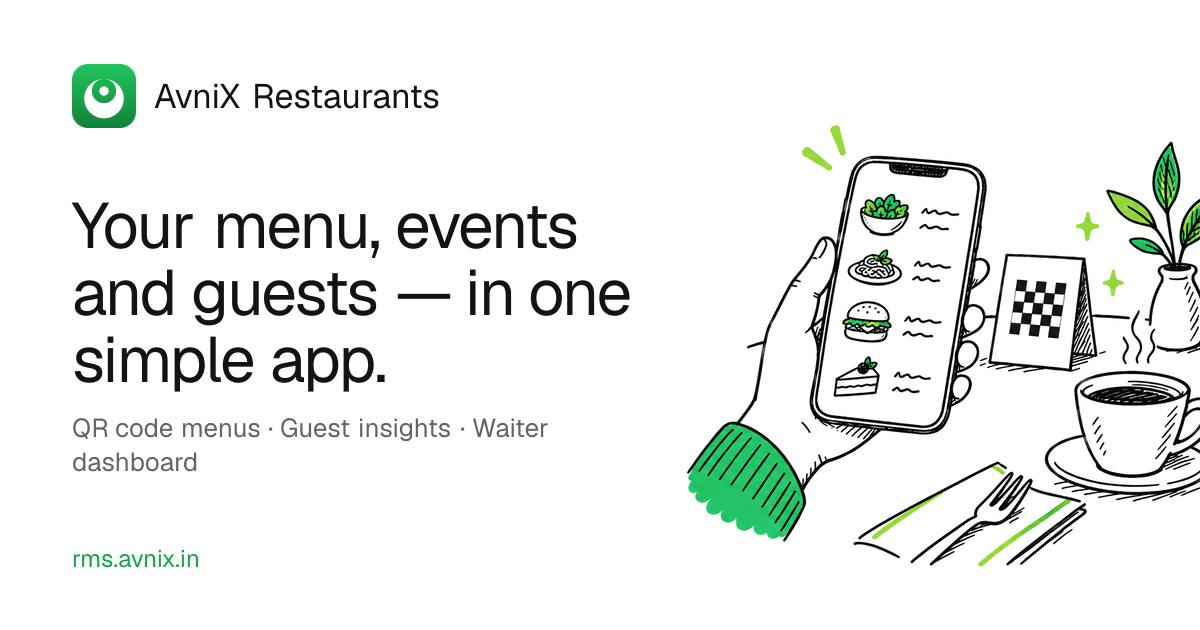 AvniX Restaurants

Your menu, events and guests — in one simple app.

QR code menus · Guest insights · Waiter dashboard

rms.avnix.in